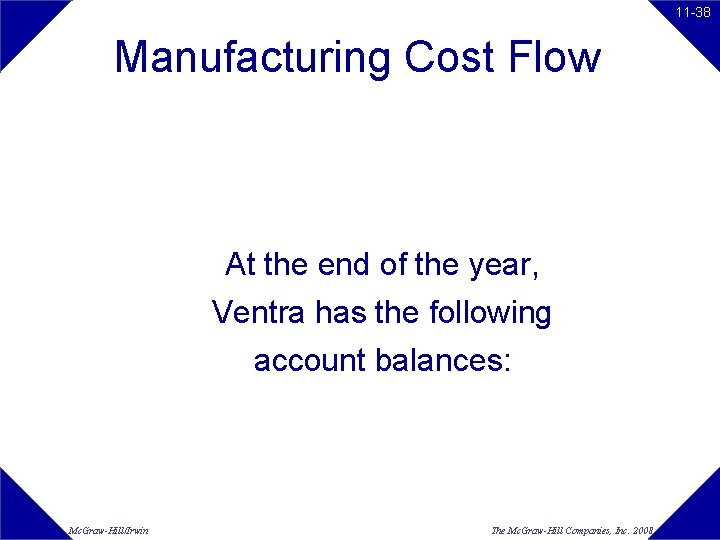 11-38

Manufacturing Cost Flow

At the end of the year, Ventra has the following account balances:

McGraw-Hill/Irwin

The McGraw-Hill Companies, Inc. 2008